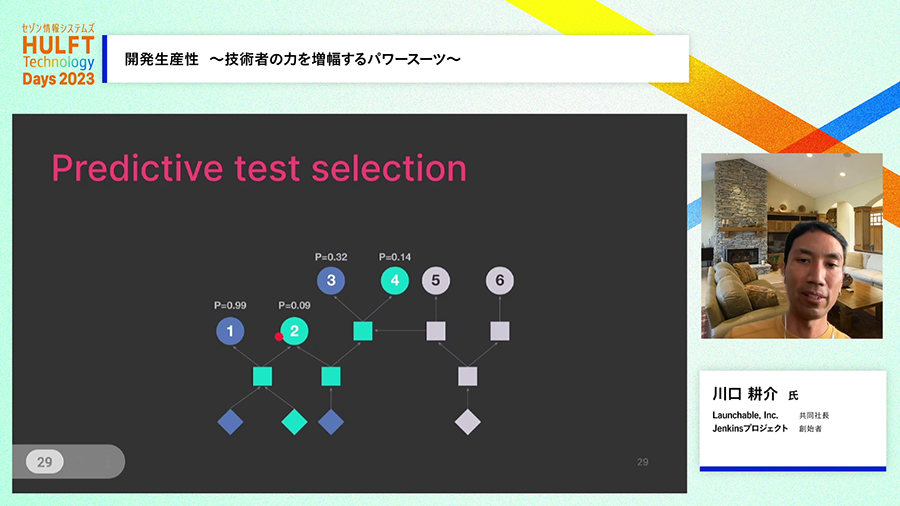 セゾン情報システムズ
HULFT Technology Days 2023

開発生産性　〜技術者の力を増幅するパワースーツ〜

Predictive test selection

P=0.32　P=0.14
3　4　5　6
P=0.99　P=0.09
1　2

29

29

川口 耕介 氏
Launchable, Inc.　共同社長
Jenkinsプロジェクト　創始者